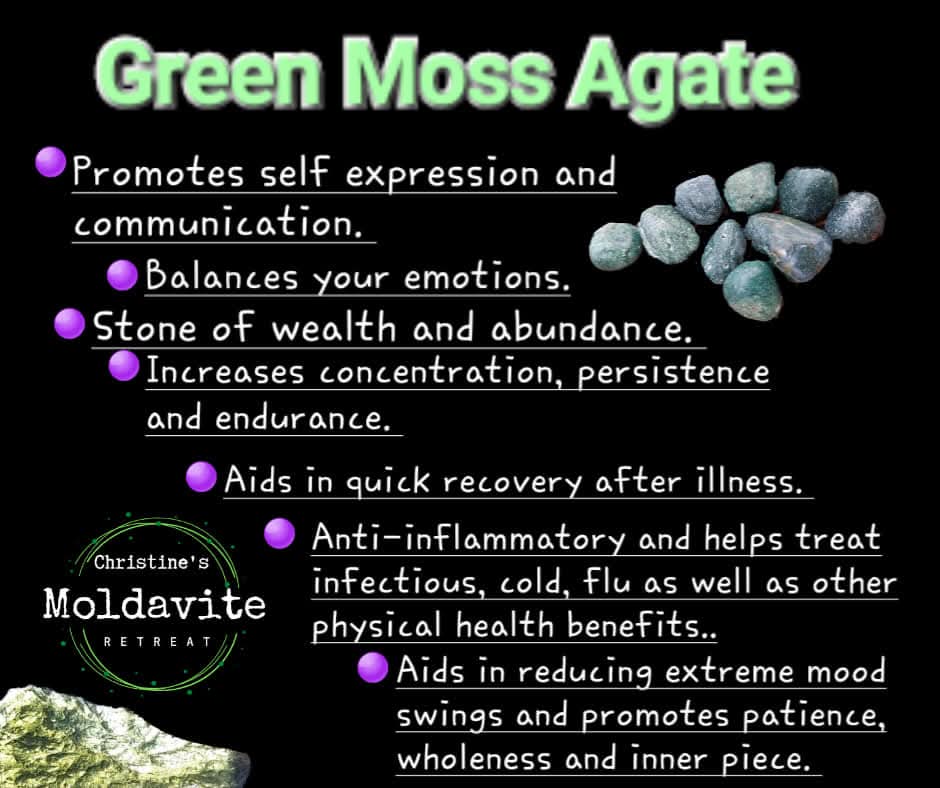 Green Moss Agate

Promotes self expression and communication.

Balances your emotions.

Stone of wealth and abundance.

Increases concentration, persistence and endurance.

Aids in quick recovery after illness.

Anti-inflammatory and helps treat infectious, cold, flu as well as other physical health benefits..

Aids in reducing extreme mood swings and promotes patience, wholeness and inner piece.

Christine's
Moldavite
RETREAT